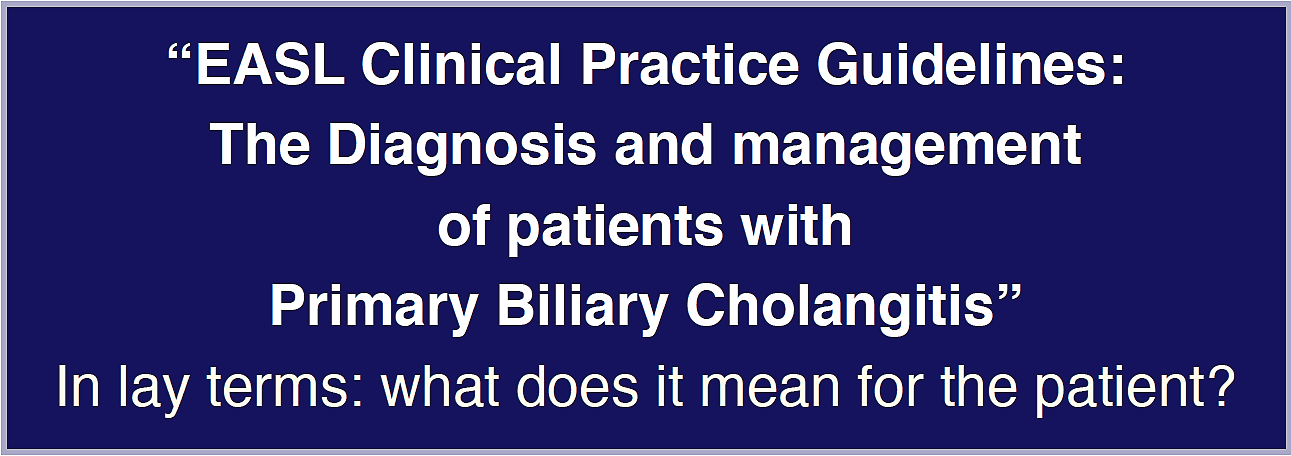 “EASL Clinical Practice Guidelines: The Diagnosis and management of patients with Primary Biliary Cholangitis”

In lay terms: what does it mean for the patient?